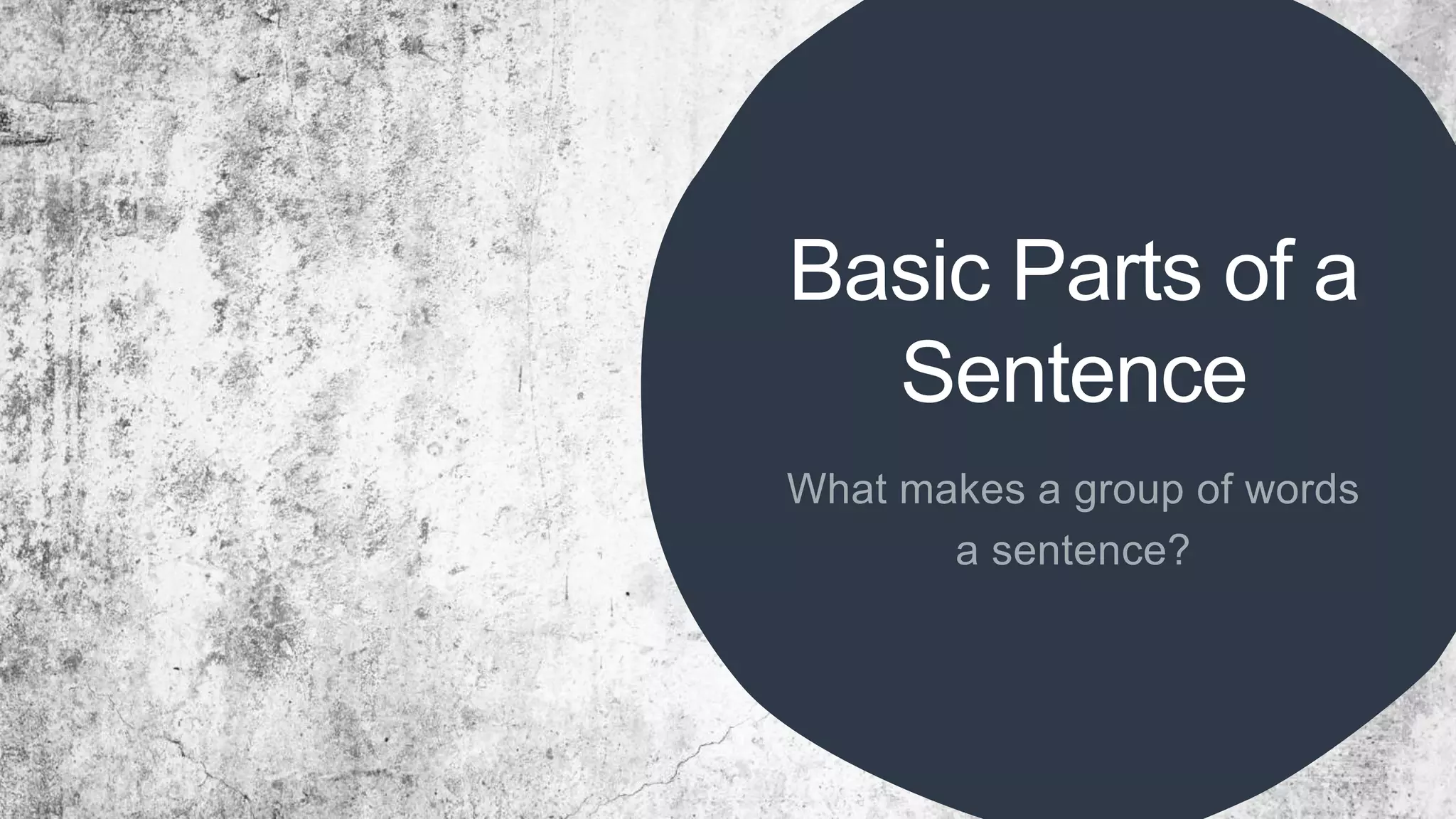 Basic Parts of a Sentence

What makes a group of words a sentence?